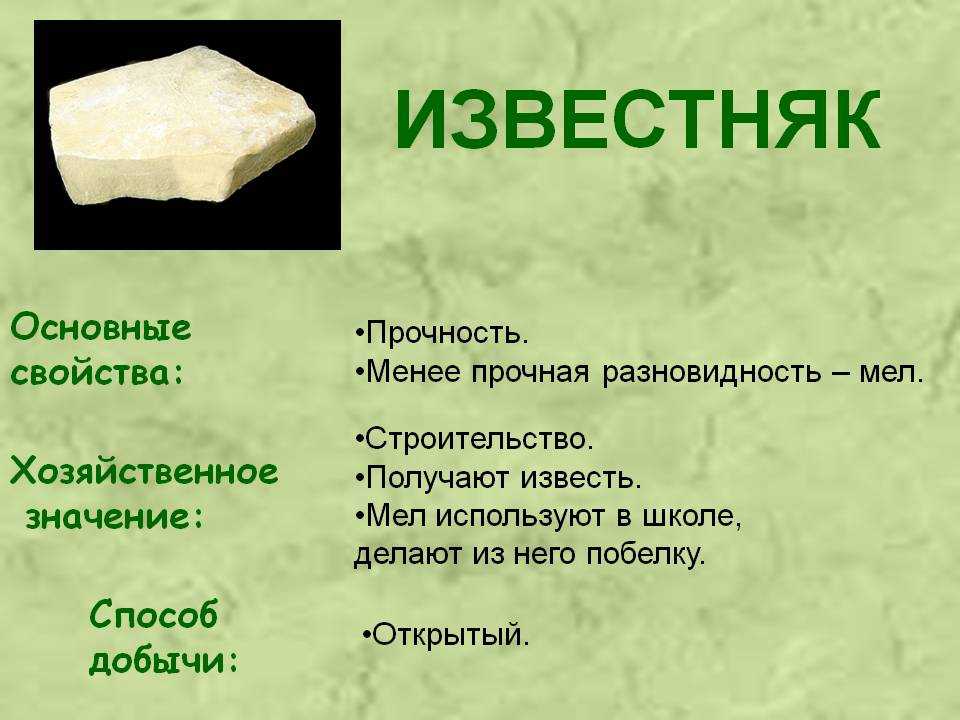 ИЗВЕСТНЯК

Основные свойства:

•Прочность.
•Менее прочная разновидность – мел.

Хозяйственное значение:

•Строительство.
•Получают известь.
•Мел используют в школе, делают из него побелку.

Способ добычи:

•Открытый.